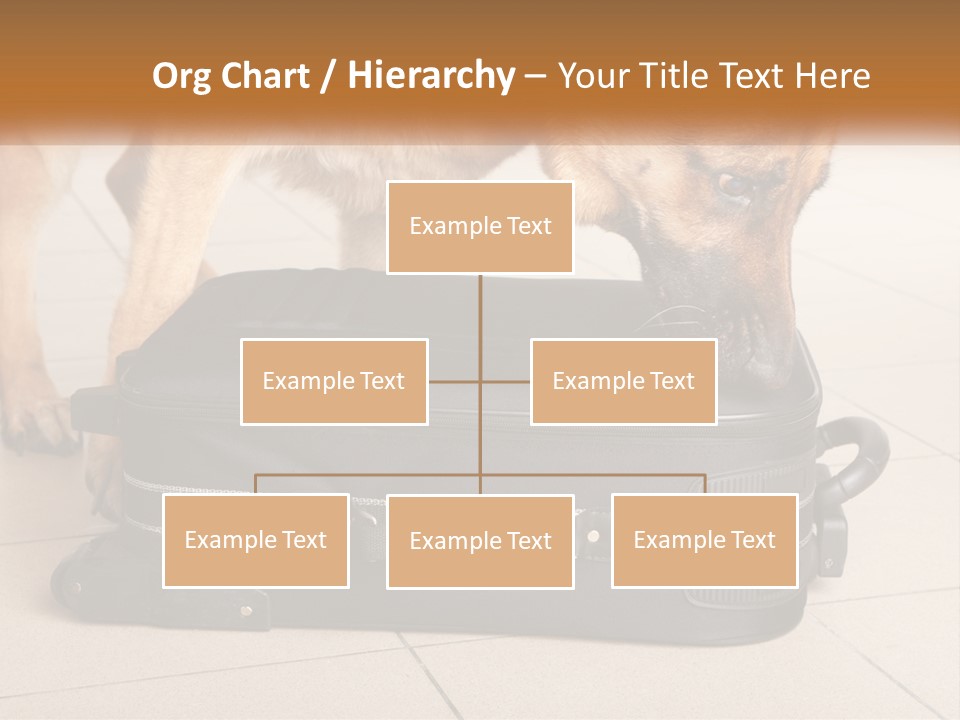 Org Chart / Hierarchy – Your Title Text Here

Example Text

Example Text

Example Text

Example Text

Example Text

Example Text